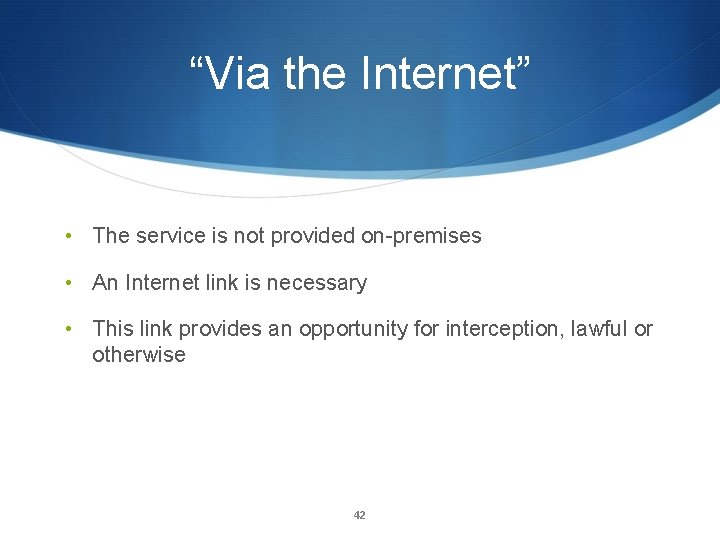 “Via the Internet”

• The service is not provided on-premises

• An Internet link is necessary

• This link provides an opportunity for interception, lawful or otherwise

42